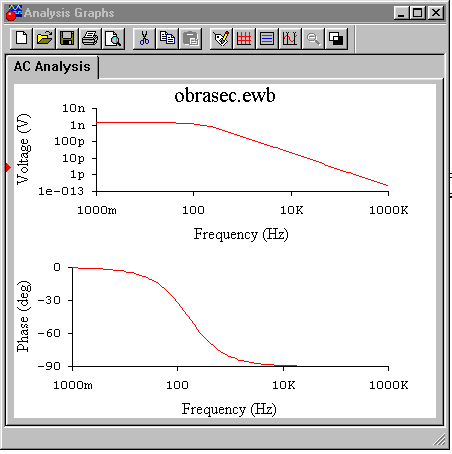 Analysis Graphs

AC Analysis

obrasec.ewb

Voltage (V)

10n
1n
100p
10p
1p
1e-013

1000m 100 10K 1000K

Frequency (Hz)

Phase (deg)

0
-30
-60
-90

1000m 100 10K 1000K

Frequency (Hz)